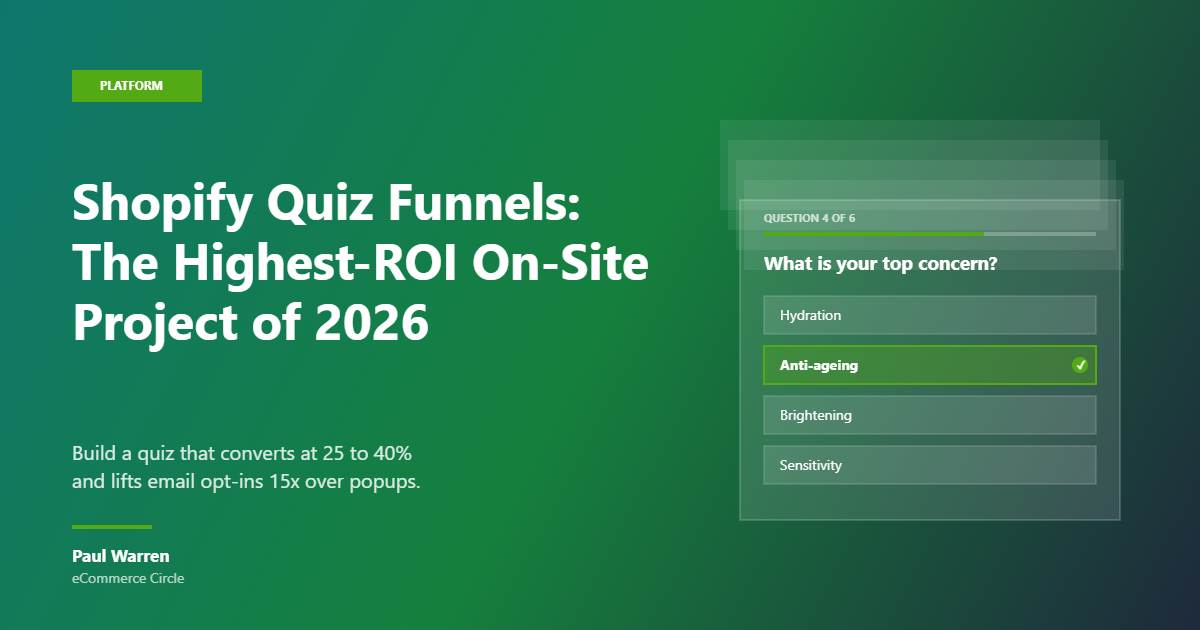 PLATFORM

Shopify Quiz Funnels: The Highest-ROI On-Site Project of 2026

Build a quiz that converts at 25 to 40% and lifts email opt-ins 15x over popups.

Paul Warren
eCommerce Circle

QUESTION 4 OF 6

What is your top concern?

Hydration

Anti-ageing

Brightening

Sensitivity